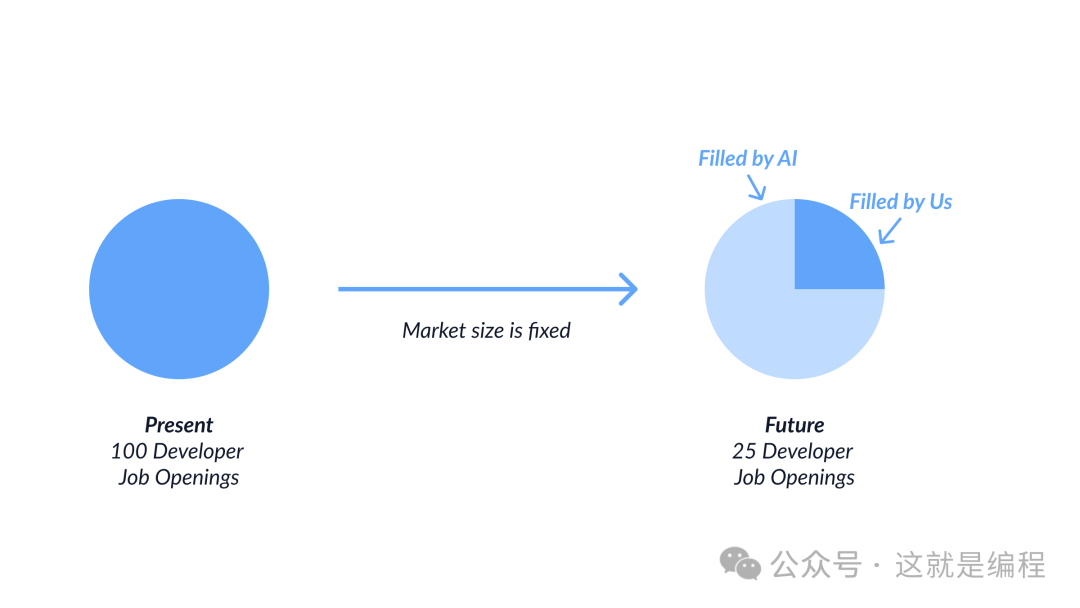 Filled by AI

Filled by Us

Market size is fixed

**Present**
100 Developer
Job Openings

**Future**
25 Developer
Job Openings

公众号 · 这就是编程